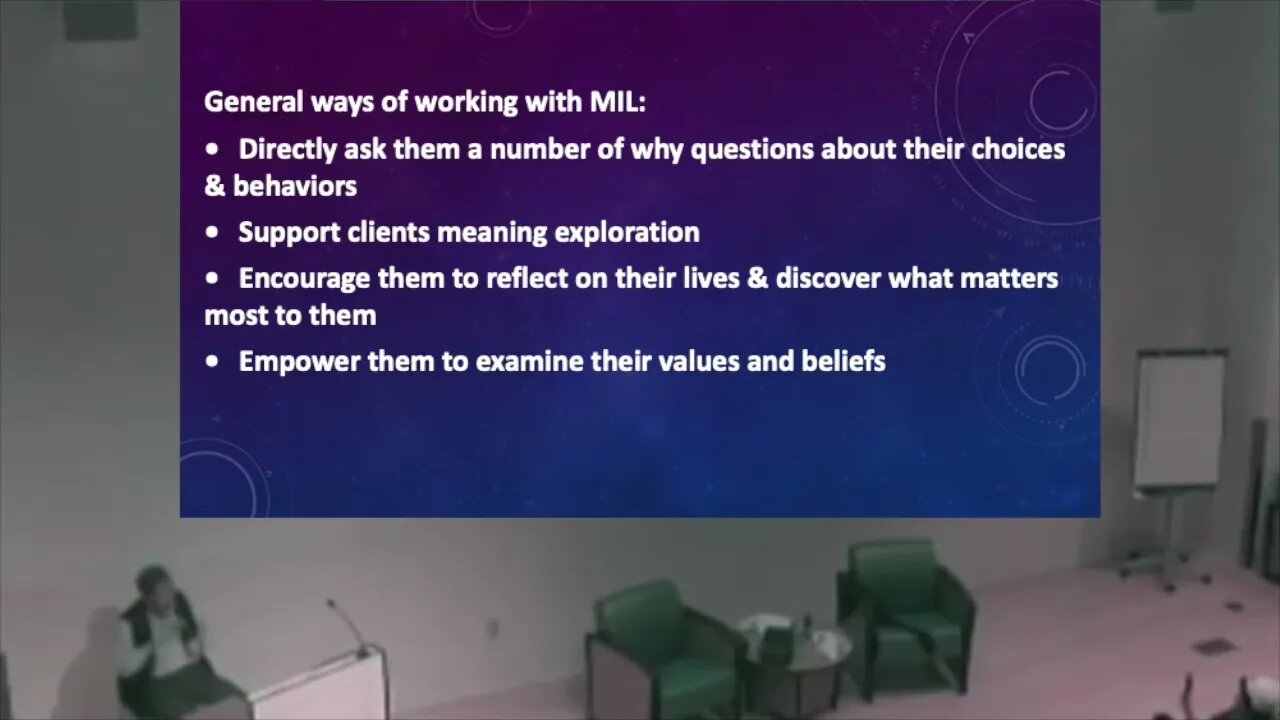 General ways of working with MIL:

• Directly ask them a number of why questions about their choices & behaviors

• Support clients meaning exploration

• Encourage them to reflect on their lives & discover what matters most to them

• Empower them to examine their values and beliefs